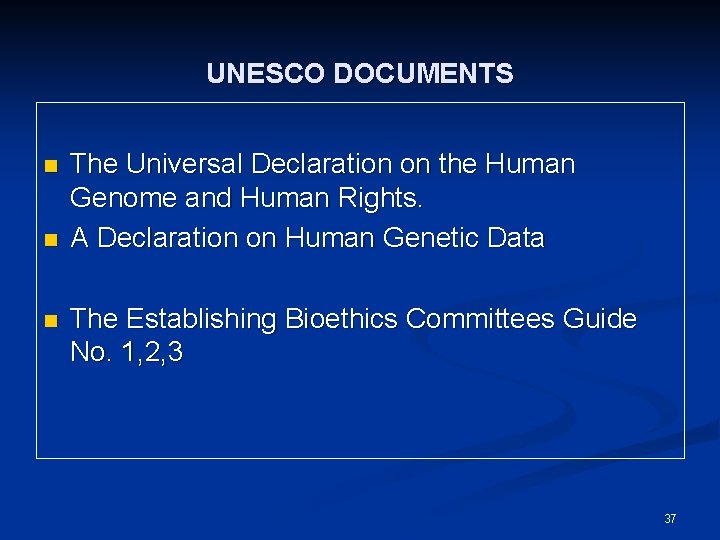 UNESCO DOCUMENTS

- The Universal Declaration on the Human Genome and Human Rights.
- A Declaration on Human Genetic Data

- The Establishing Bioethics Committees Guide No. 1,2,3

37